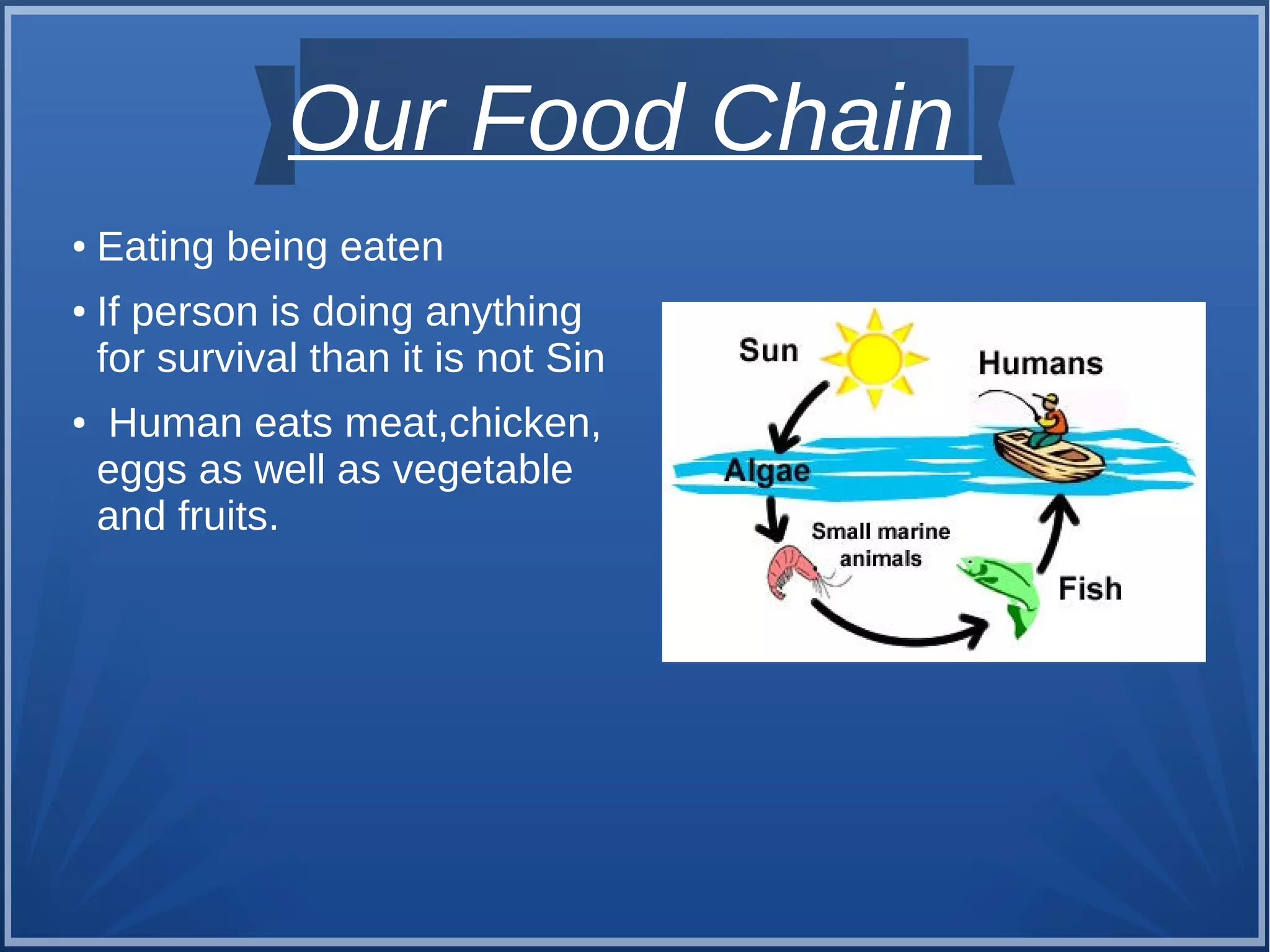 Our Food Chain

• Eating being eaten

• If person is doing anything for survival than it is not Sin

• Human eats meat,chicken, eggs as well as vegetable and fruits.

Sun

Humans

Algae

Small marine animals

Fish